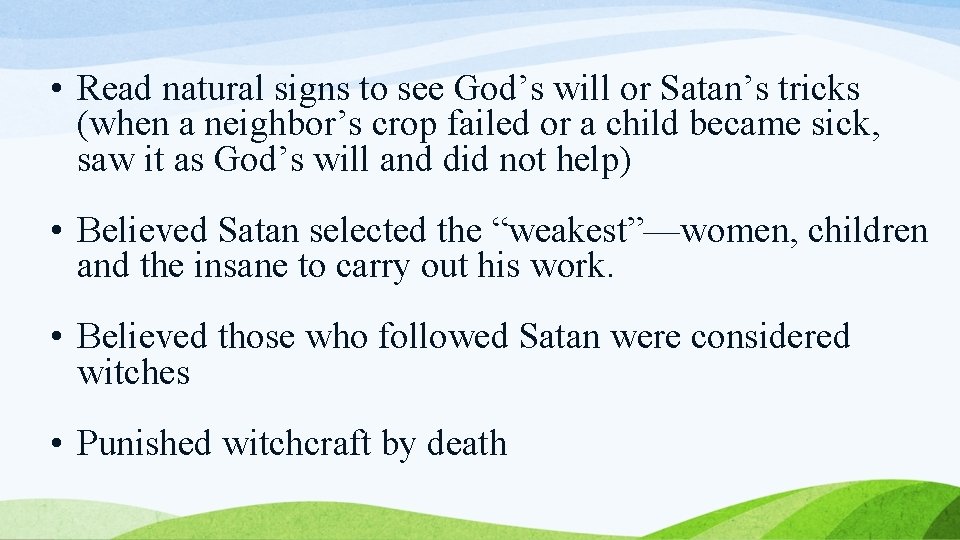 • Read natural signs to see God’s will or Satan’s tricks (when a neighbor’s crop failed or a child became sick, saw it as God’s will and did not help)

• Believed Satan selected the “weakest”—women, children and the insane to carry out his work.

• Believed those who followed Satan were considered witches

• Punished witchcraft by death